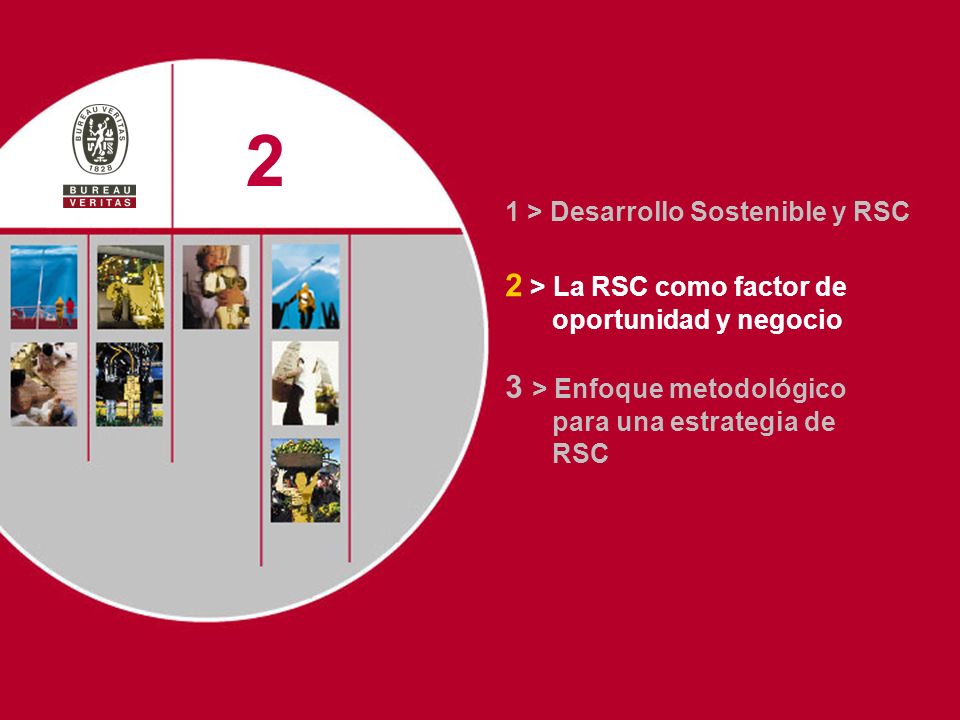 BUREAU VERITAS
1828
BUREAU
VERITAS

2

1 > Desarrollo Sostenible y RSC

2 > La RSC como factor de oportunidad y negocio

3 > Enfoque metodológico para una estrategia de RSC